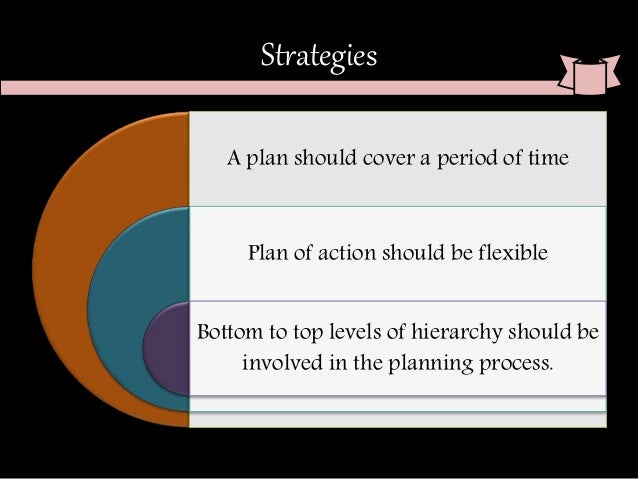 Strategies

A plan should cover a period of time

Plan of action should be flexible

Bottom to top levels of hierarchy should be involved in the planning process.